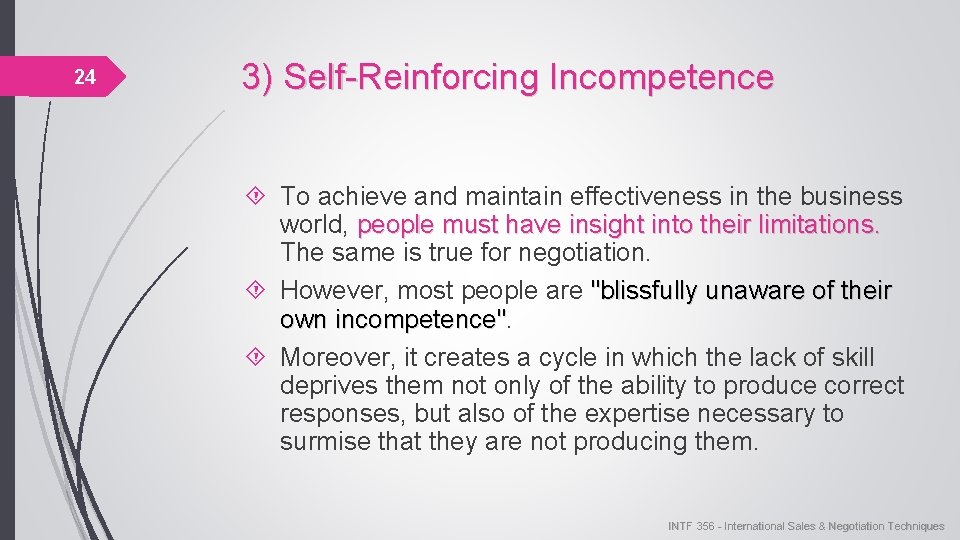 24

3) Self-Reinforcing Incompetence

• To achieve and maintain effectiveness in the business world, people must have insight into their limitations. The same is true for negotiation.

• However, most people are "blissfully unaware of their own incompetence".

• Moreover, it creates a cycle in which the lack of skill deprives them not only of the ability to produce correct responses, but also of the expertise necessary to surmise that they are not producing them.

INTF 356 - International Sales & Negotiation Techniques